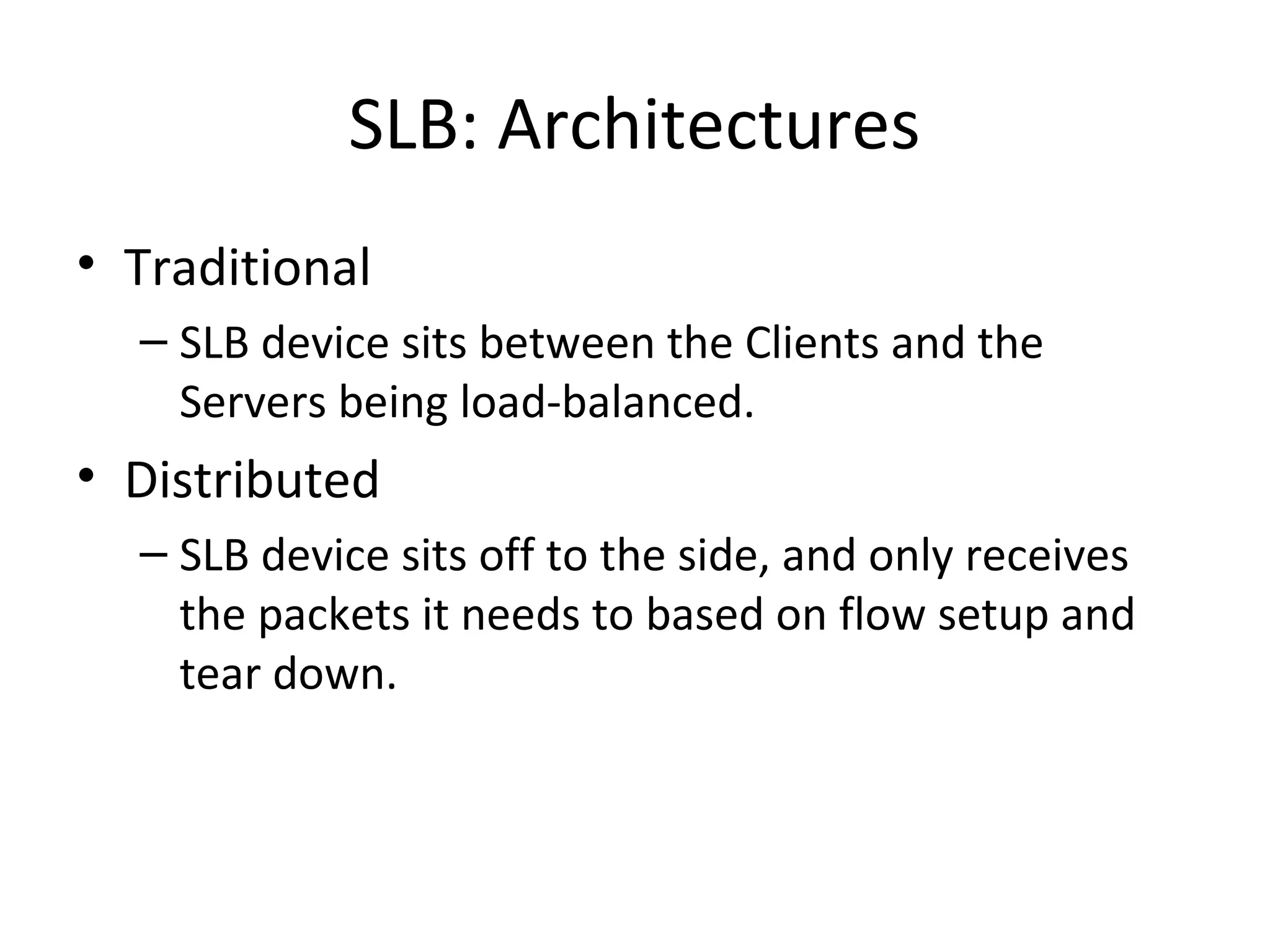 SLB: Architectures

• Traditional
– SLB device sits between the Clients and the Servers being load-balanced.

• Distributed
– SLB device sits off to the side, and only receives the packets it needs to based on flow setup and tear down.